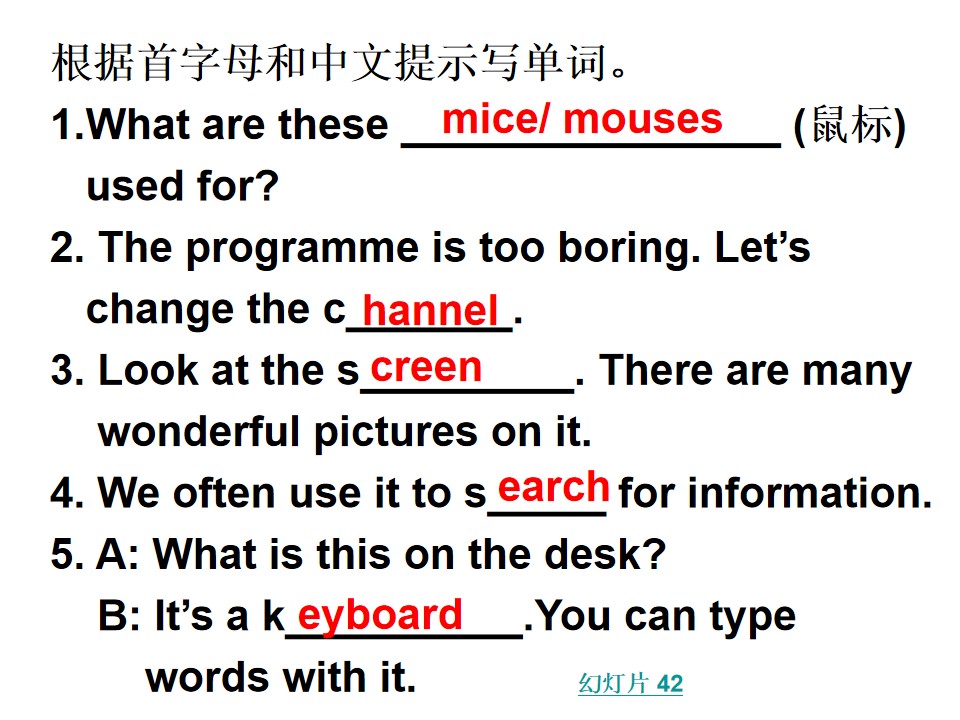 根据首字母和中文提示写单词。

1.What are these mice/ mouses (鼠标) used for?

2. The programme is too boring. Let's change the channel.

3. Look at the screen. There are many wonderful pictures on it.

4. We often use it to search for information.

5. A: What is this on the desk?
B: It's a keyboard.You can type words with it.

幻灯片 42